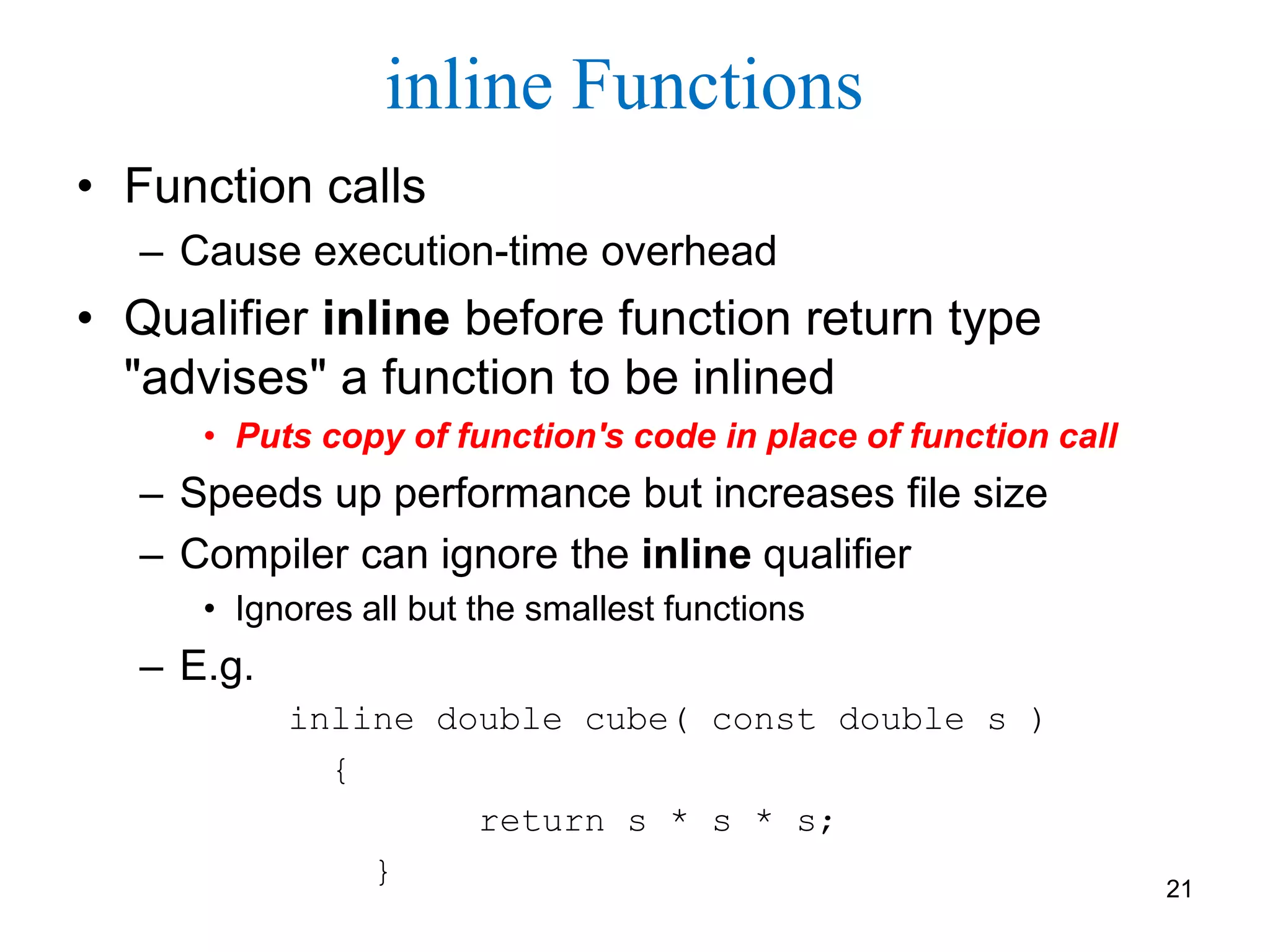 inline Functions

• Function calls
– Cause execution-time overhead
• Qualifier inline before function return type "advises" a function to be inlined
• Puts copy of function's code in place of function call
– Speeds up performance but increases file size
– Compiler can ignore the inline qualifier
• Ignores all but the smallest functions
– E.g.

inline double cube( const double s )
{
return s * s * s;
}

21